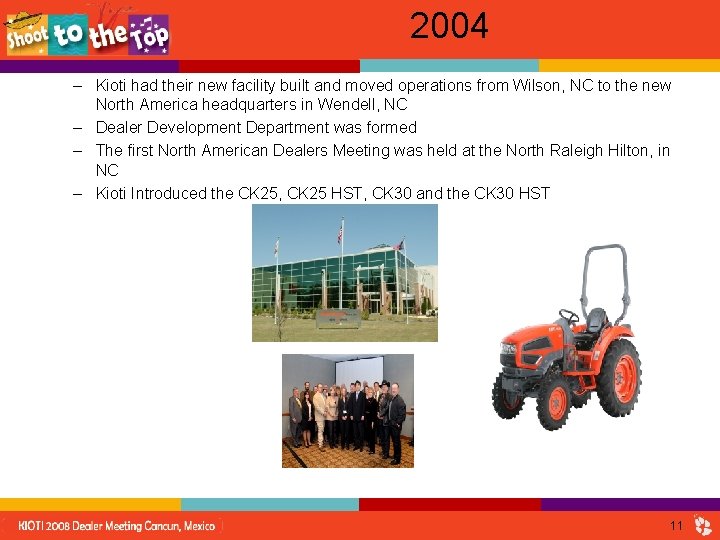 Shoot to the Top

2004

– Kioti had their new facility built and moved operations from Wilson, NC to the new North America headquarters in Wendell, NC

– Dealer Development Department was formed

– The first North American Dealers Meeting was held at the North Raleigh Hilton, in NC

– Kioti Introduced the CK25, CK25 HST, CK30 and the CK30 HST

KIOTI 2008 Dealer Meeting Cancun, Mexico

11